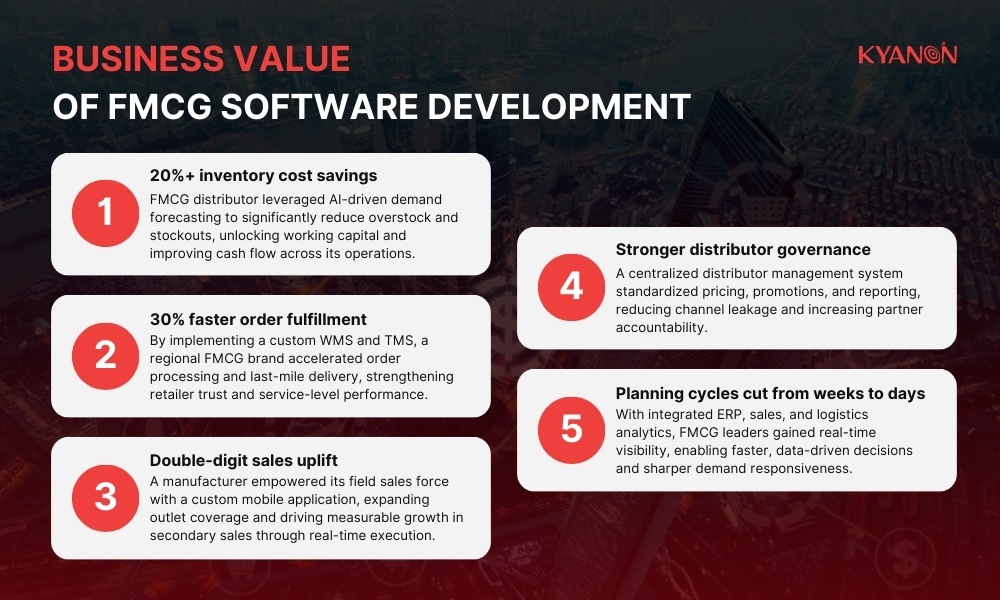 BUSINESS VALUE
OF FMCG SOFTWARE DEVELOPMENT

KYANON

1
20%+ inventory cost savings
FMCG distributor leveraged AI-driven demand forecasting to significantly reduce overstock and stockouts, unlocking working capital and improving cash flow across its operations.

2
30% faster order fulfillment
By implementing a custom WMS and TMS, a regional FMCG brand accelerated order processing and last-mile delivery, strengthening retailer trust and service-level performance.

3
Double-digit sales uplift
A manufacturer empowered its field sales force with a custom mobile application, expanding outlet coverage and driving measurable growth in secondary sales through real-time execution.

4
Stronger distributor governance
A centralized distributor management system standardized pricing, promotions, and reporting, reducing channel leakage and increasing partner accountability.

5
Planning cycles cut from weeks to days
With integrated ERP, sales, and logistics analytics, FMCG leaders gained real-time visibility, enabling faster, data-driven decisions and sharper demand responsiveness.